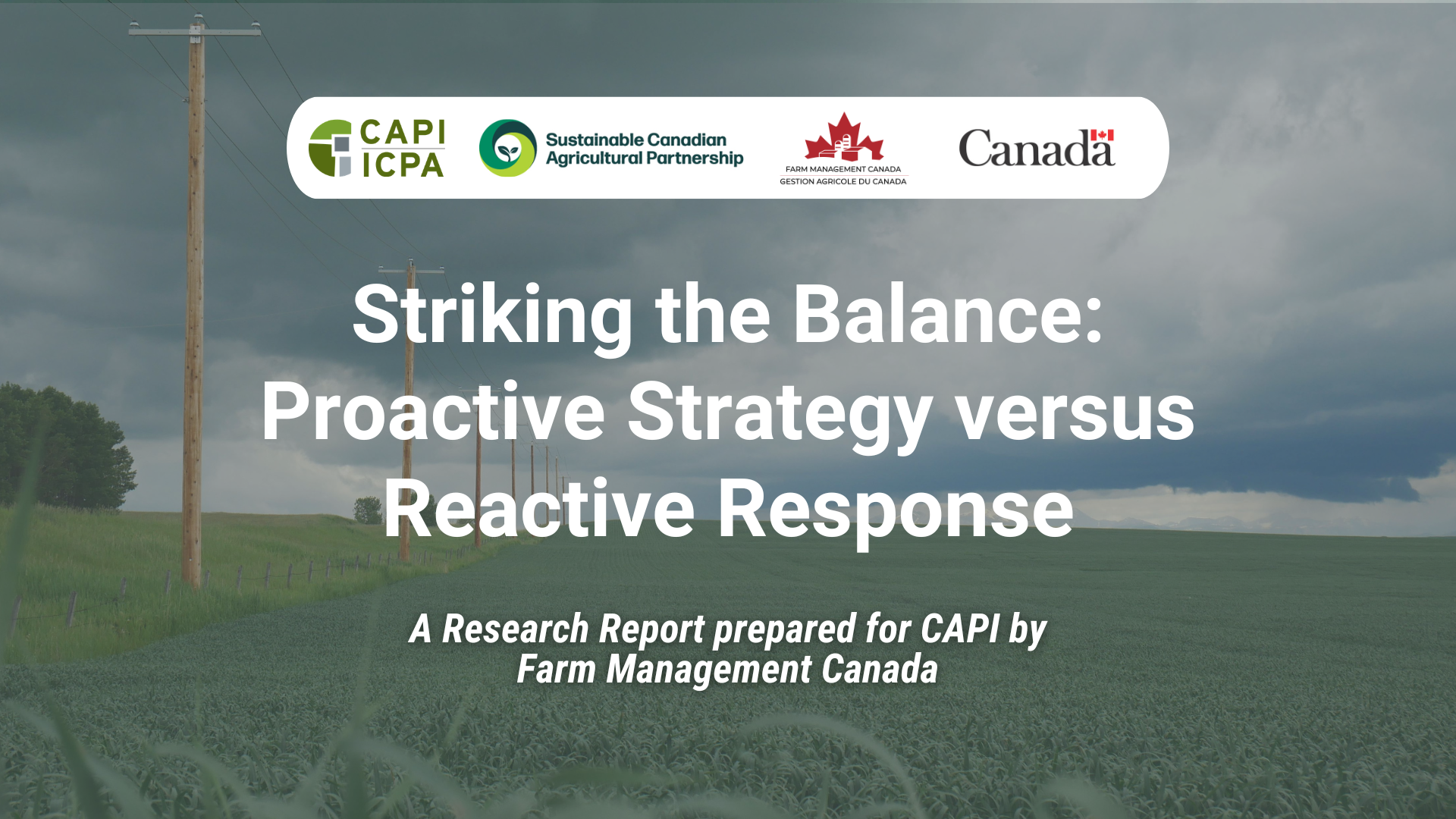 CAPI
ICPA

Sustainable Canadian Agricultural Partnership

FARM MANAGEMENT CANADA
GESTION AGRICOLE DU CANADA

Canada

Striking the Balance: Proactive Strategy versus Reactive Response

A Research Report prepared for CAPI by Farm Management Canada